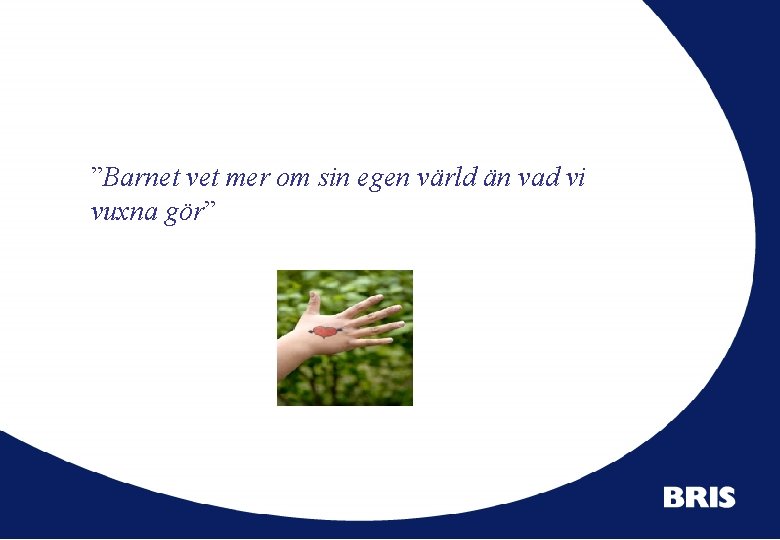 ”Barnet vet mer om sin egen värld än vad vi vuxna gör”

BRIS